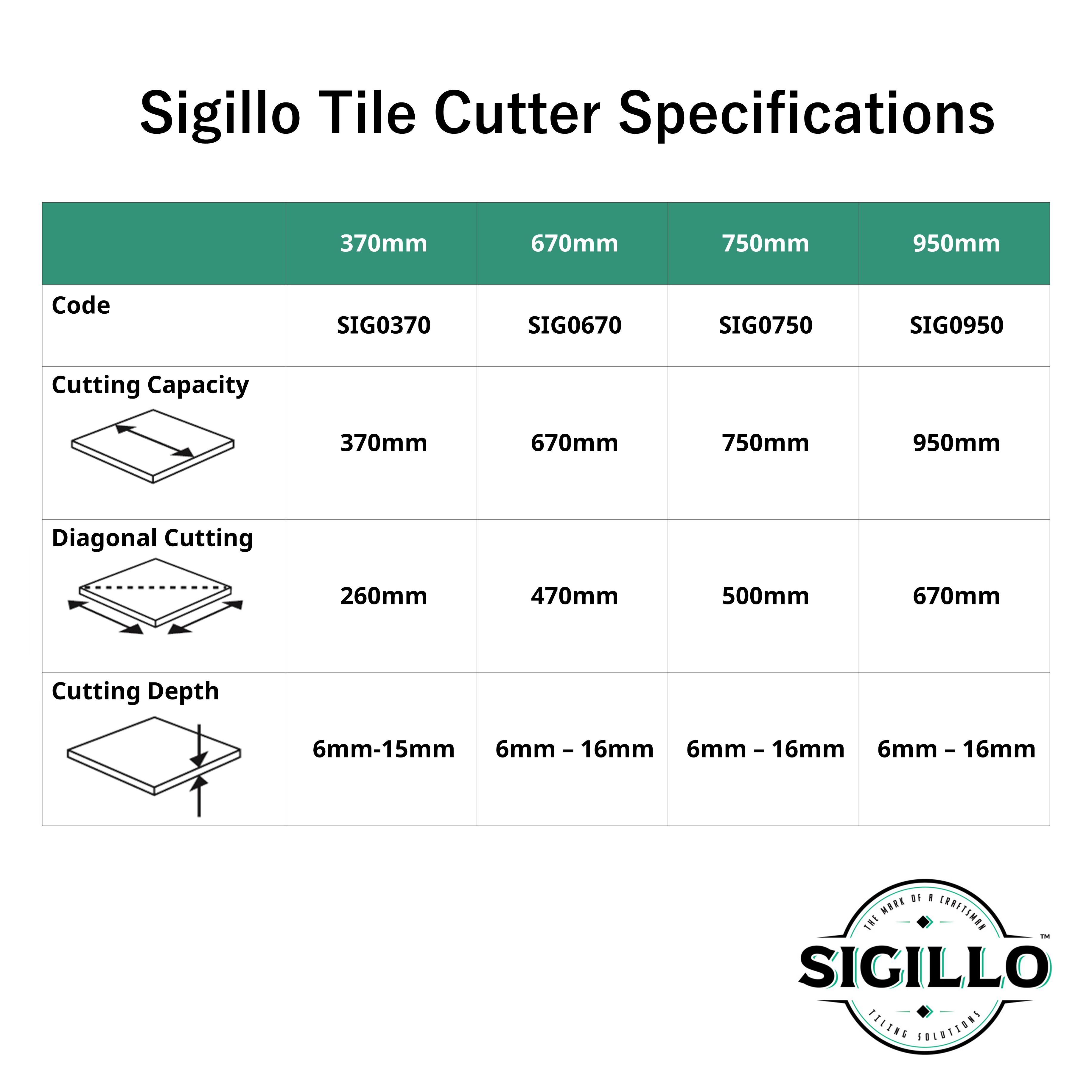 Sigillo Tile Cutter Specifications

| | 370mm | 670mm | 750mm | 950mm |
|---|---|---|---|---|
| Code | SIG0370 | SIG0670 | SIG0750 | SIG0950 |
| Cutting Capacity | 370mm | 670mm | 750mm | 950mm |
| Diagonal Cutting | 260mm | 470mm | 500mm | 670mm |
| Cutting Depth | 6mm-15mm | 6mm – 16mm | 6mm – 16mm | 6mm – 16mm |

THE MARK OF A CRAFTSMAN
SIGILLO™
TILING SOLUTIONS